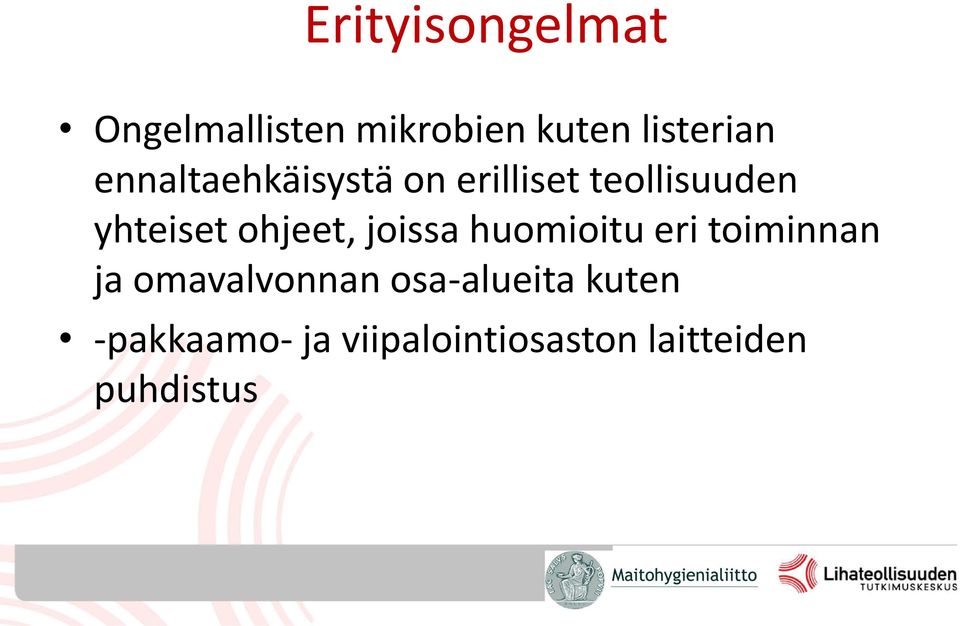 Erityisongelmat

• Ongelmallisten mikrobien kuten listerian ennaltaehkäisystä on erilliset teollisuuden yhteiset ohjeet, joissa huomioitu eri toiminnan ja omavalvonnan osa-alueita kuten

• -pakkaamo- ja viipalointiosaston laitteiden puhdistus

Maitohygienialiitto

Lihateollisuuden TUTKIMUSKESKUS